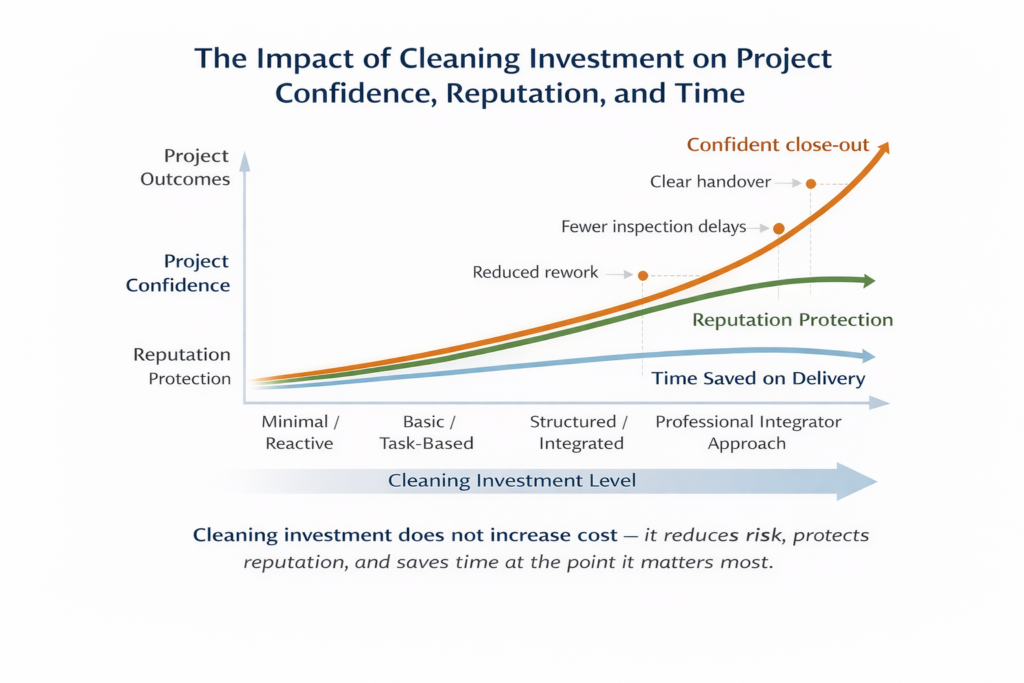 The Impact of Cleaning Investment on Project Confidence, Reputation, and Time

Project Outcomes

Project Confidence

Reputation Protection

Confident close-out

Clear handover

Fewer inspection delays

Reduced rework

Reputation Protection

Time Saved on Delivery

Minimal / Reactive

Basic / Task-Based

Structured / Integrated

Professional Integrator Approach

Cleaning Investment Level

Cleaning investment does not increase cost — it reduces risk, protects reputation, and saves time at the point it matters most.